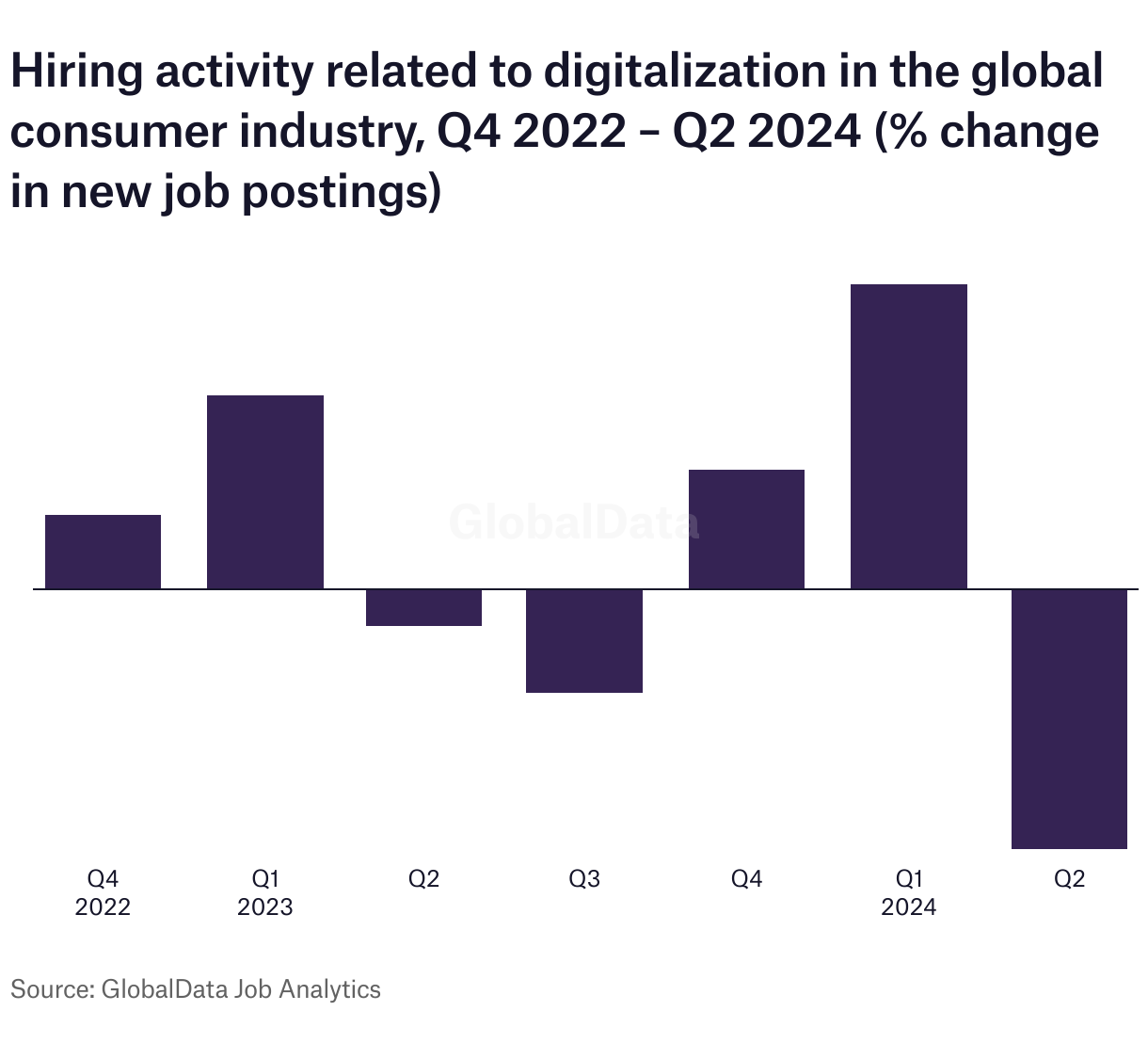 Hiring activity related to digitalization in the global consumer industry, Q4 2022 – Q2 2024 (% change in new job postings)

GlobalData

Q4
2022

Q1
2023

Q2

Q3

Q4

Q1
2024

Q2

Source: GlobalData Job Analytics